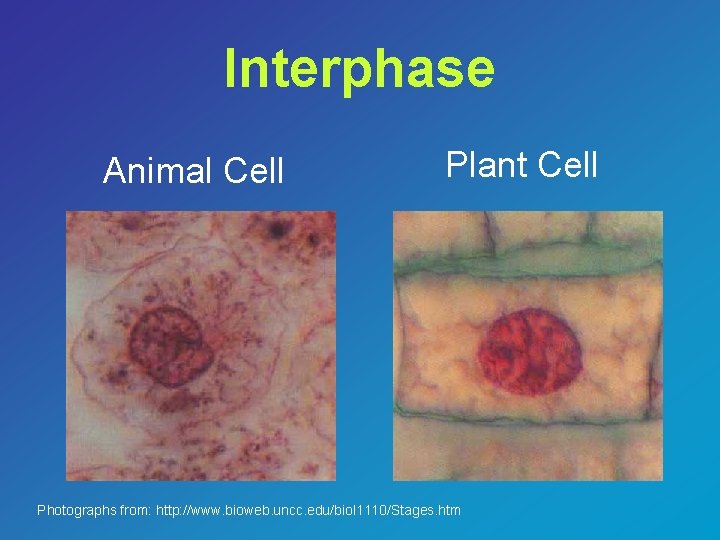 Interphase

Animal Cell

Plant Cell

Photographs from: http://www.bioweb.uncc.edu/biol1110/Stages.htm